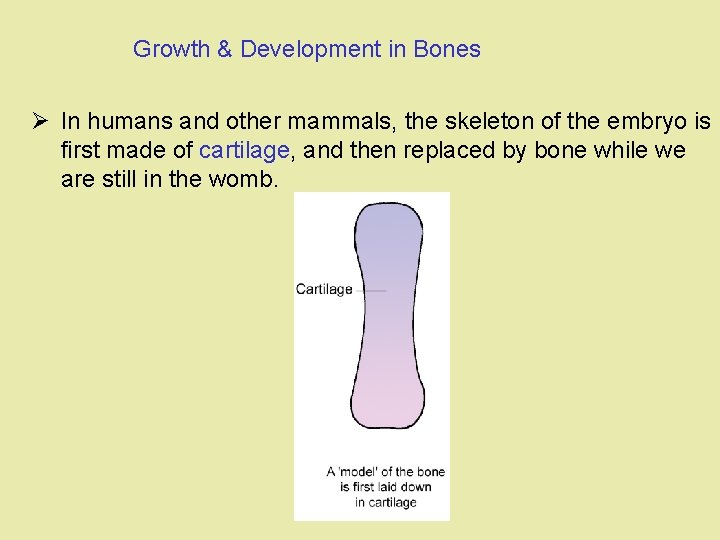 Growth & Development in Bones

➢ In humans and other mammals, the skeleton of the embryo is first made of cartilage, and then replaced by bone while we are still in the womb.

Cartilage

A 'model' of the bone is first laid down in cartilage